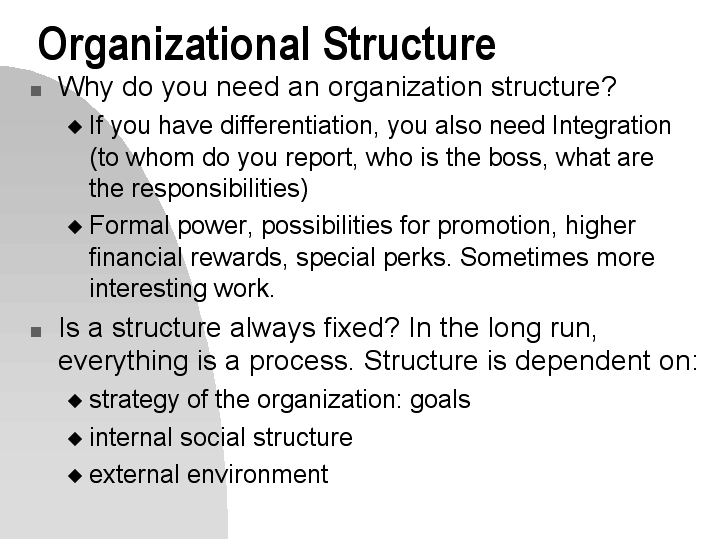 Organizational Structure

■ Why do you need an organization structure?

◆ If you have differentiation, you also need Integration (to whom do you report, who is the boss, what are the responsibilities)

◆ Formal power, possibilities for promotion, higher financial rewards, special perks. Sometimes more interesting work.

■ Is a structure always fixed? In the long run, everything is a process. Structure is dependent on:

◆ strategy of the organization: goals

◆ internal social structure

◆ external environment